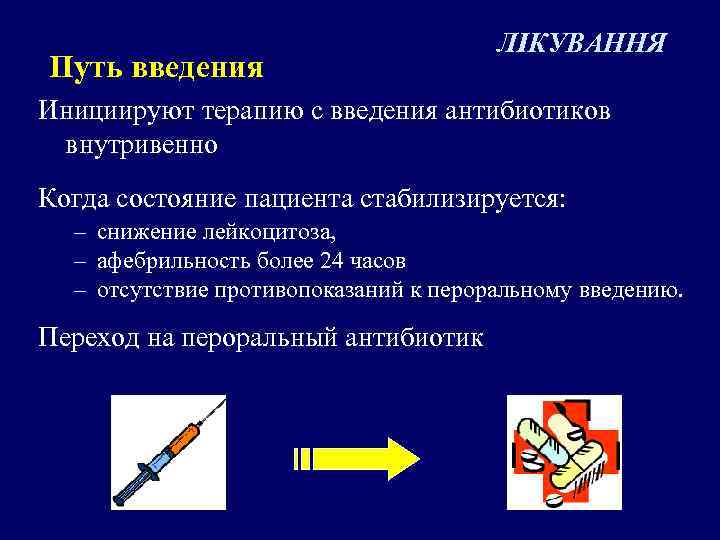 ЛІКУВАННЯ

Путь введения

Инициируют терапию с введения антибиотиков внутривенно

Когда состояние пациента стабилизируется:

– снижение лейкоцитоза,
– афебрильность более 24 часов
– отсутствие противопоказаний к пероральному введению.

Переход на пероральный антибиотик